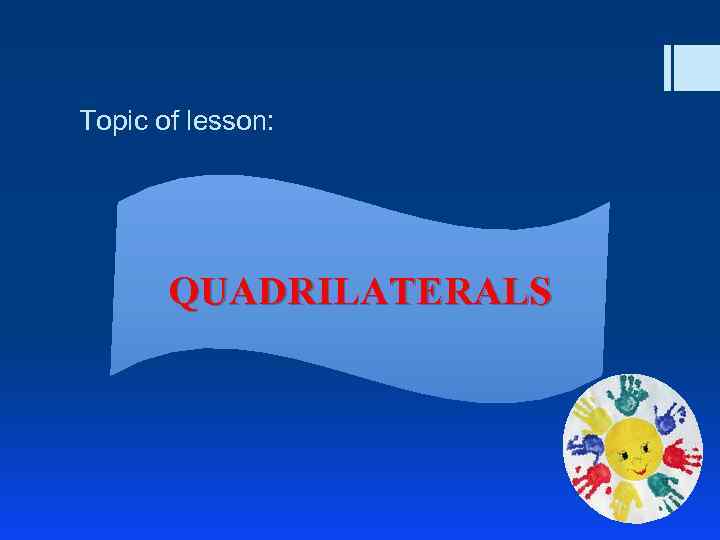 Topic of lesson:

QUADRILATERALS